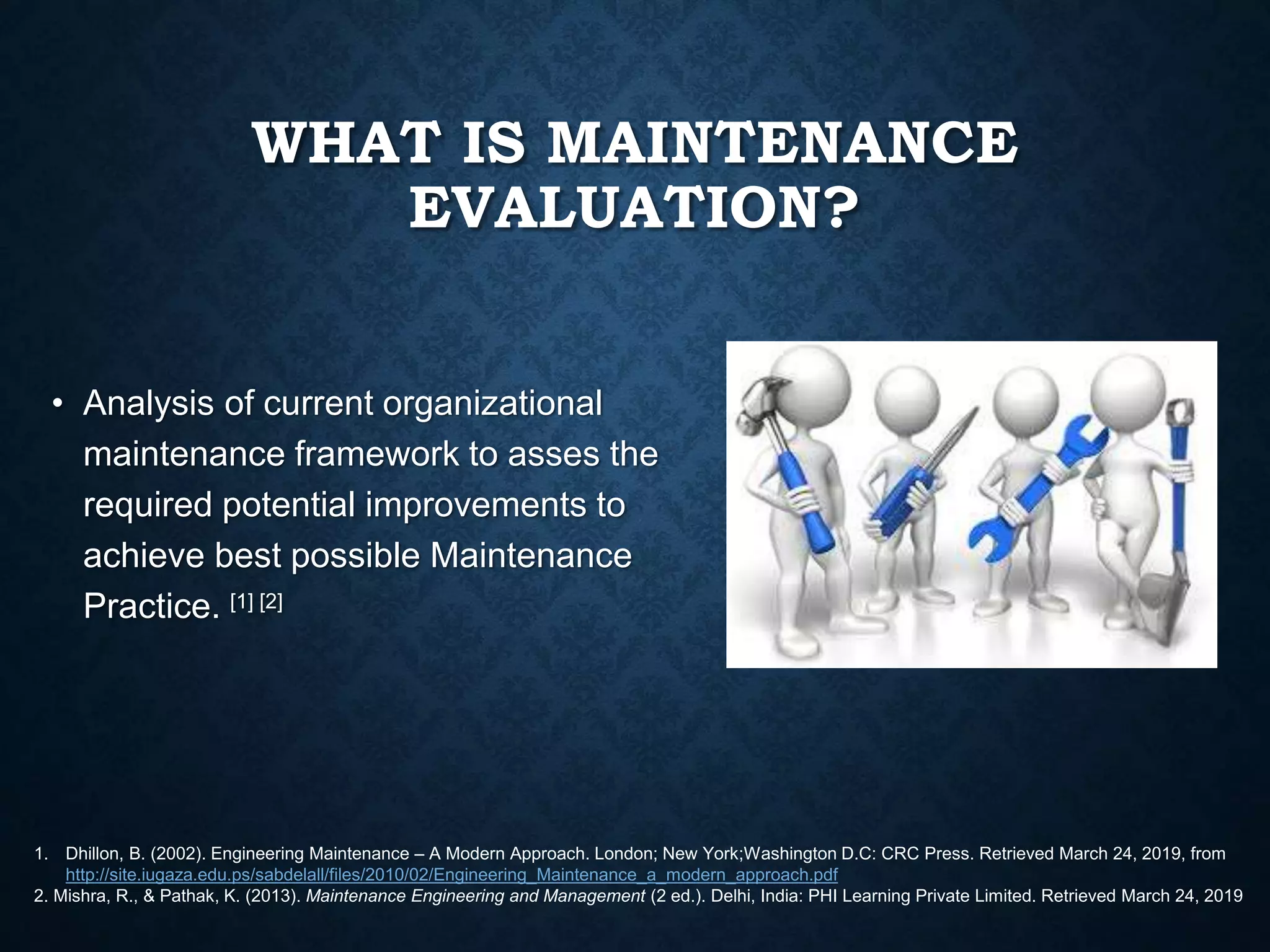 WHAT IS MAINTENANCE EVALUATION?

• Analysis of current organizational maintenance framework to asses the required potential improvements to achieve best possible Maintenance Practice. [1] [2]

1. Dhillon, B. (2002). Engineering Maintenance – A Modern Approach. London; New York;Washington D.C: CRC Press. Retrieved March 24, 2019, from http://site.iugaza.edu.ps/sabdelall/files/2010/02/Engineering_Maintenance_a_modern_approach.pdf
2. Mishra, R., & Pathak, K. (2013). Maintenance Engineering and Management (2 ed.). Delhi, India: PHI Learning Private Limited. Retrieved March 24, 2019